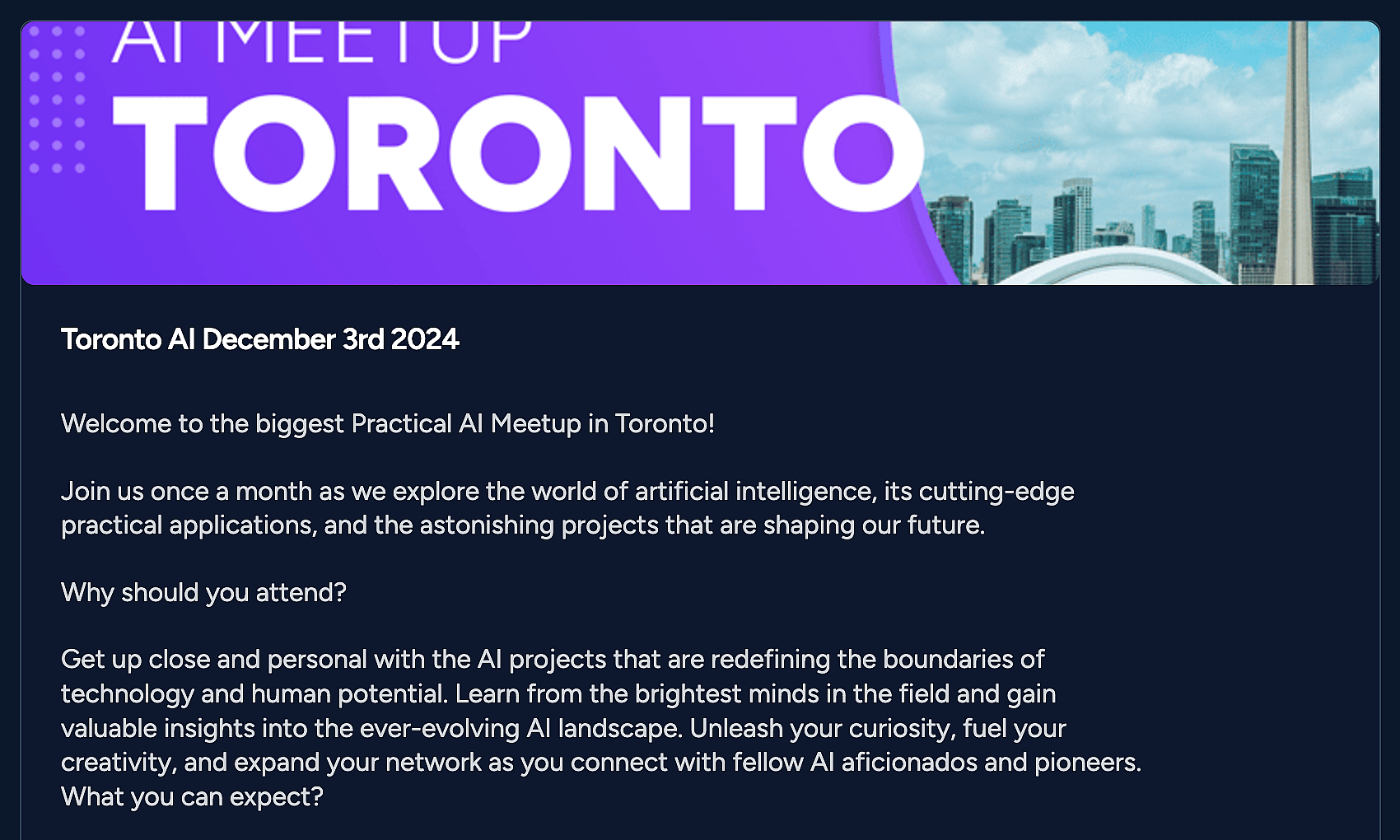 AI MEETUP
TORONTO

Toronto AI December 3rd 2024

Welcome to the biggest Practical AI Meetup in Toronto!

Join us once a month as we explore the world of artificial intelligence, its cutting-edge practical applications, and the astonishing projects that are shaping our future.

Why should you attend?

Get up close and personal with the AI projects that are redefining the boundaries of technology and human potential. Learn from the brightest minds in the field and gain valuable insights into the ever-evolving AI landscape. Unleash your curiosity, fuel your creativity, and expand your network as you connect with fellow AI aficionados and pioneers.
What you can expect?